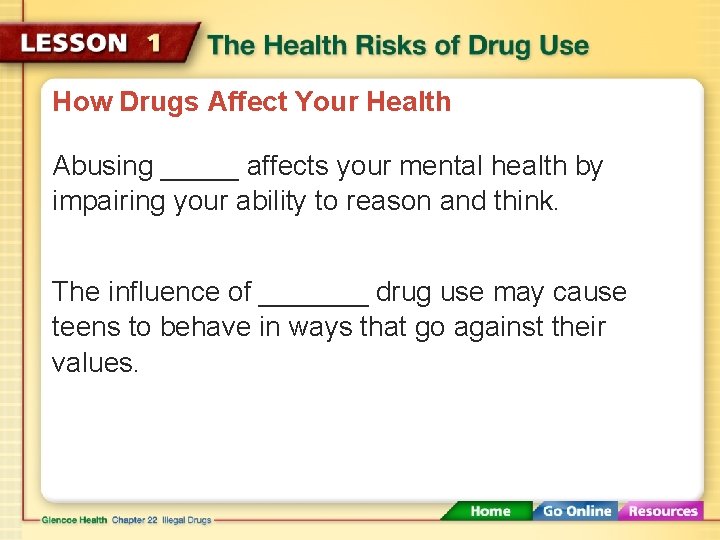 LESSON 1 The Health Risks of Drug Use

How Drugs Affect Your Health

Abusing _____ affects your mental health by impairing your ability to reason and think.

The influence of _______ drug use may cause teens to behave in ways that go against their values.

Glencoe Health Chapter 22 Illegal Drugs

Home Go Online Resources